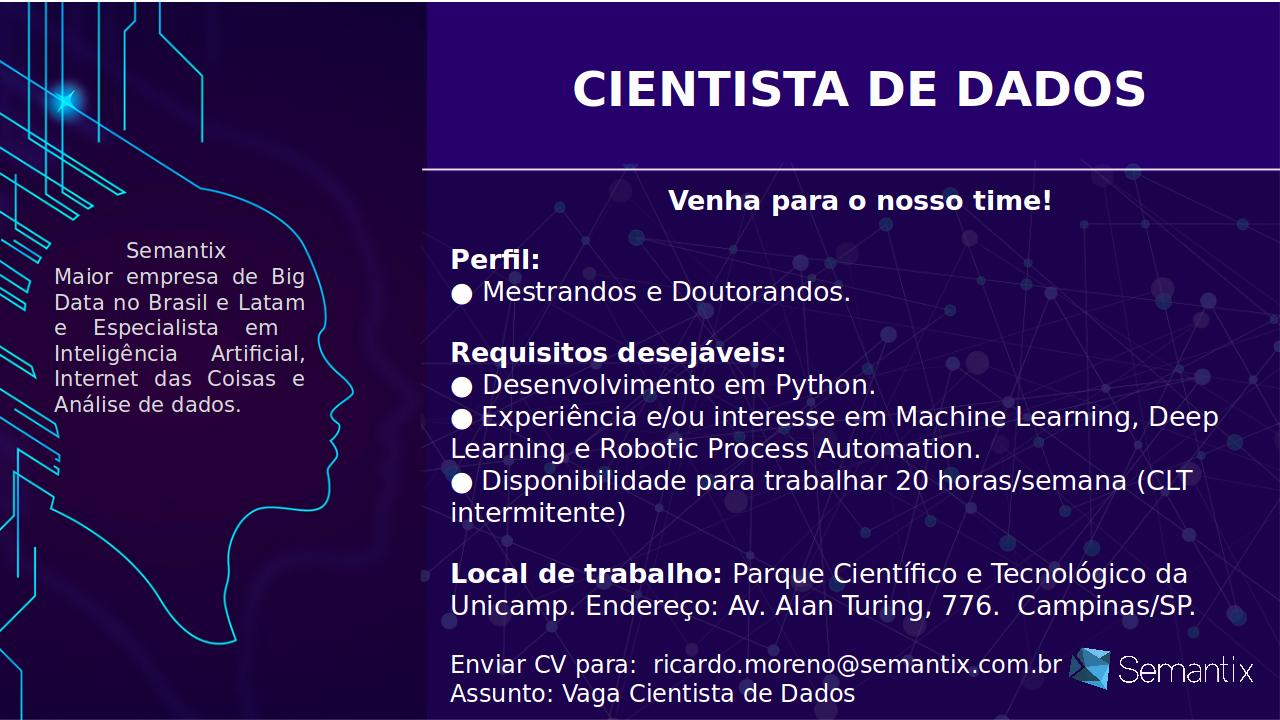 Semantix
Maior empresa de Big Data no Brasil e Latam e Especialista em Inteligência Artificial, Internet das Coisas e Análise de dados.

CIENTISTA DE DADOS

Venha para o nosso time!

Perfil:
● Mestrandos e Doutorandos.

Requisitos desejáveis:
● Desenvolvimento em Python.
● Experiência e/ou interesse em Machine Learning, Deep Learning e Robotic Process Automation.
● Disponibilidade para trabalhar 20 horas/semana (CLT intermitente)

Local de trabalho: Parque Científico e Tecnológico da Unicamp. Endereço: Av. Alan Turing, 776. Campinas/SP.

Enviar CV para: ricardo.moreno@semantix.com.br
Assunto: Vaga Cientista de Dados

Semantix